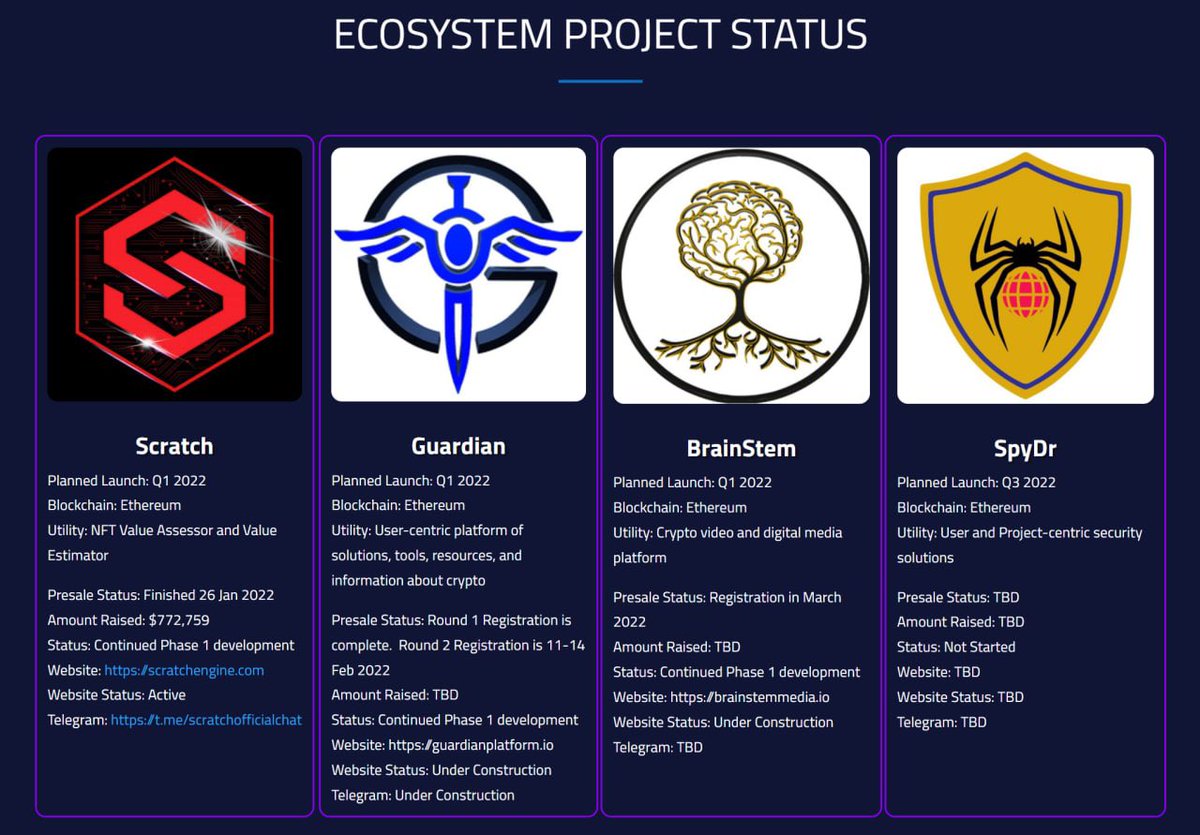 ECOSYSTEM PROJECT STATUS

Scratch

Planned Launch: Q1 2022
Blockchain: Ethereum
Utility: NFT Value Assessor and Value Estimator

Presale Status: Finished 26 Jan 2022
Amount Raised: $772,759
Status: Continued Phase 1 development
Website: https://scratchengine.com
Website Status: Active
Telegram: https://t.me/scratchofficialchat

Guardian

Planned Launch: Q1 2022
Blockchain: Ethereum
Utility: User-centric platform of solutions, tools, resources, and information about crypto

Presale Status: Round 1 Registration is complete. Round 2 Registration is 11-14 Feb 2022
Amount Raised: TBD
Status: Continued Phase 1 development
Website: https://guardianplatform.io
Website Status: Under Construction
Telegram: Under Construction

BrainStem

Planned Launch: Q1 2022
Blockchain: Ethereum
Utility: Crypto video and digital media platform

Presale Status: Registration in March 2022
Amount Raised: TBD
Status: Continued Phase 1 development
Website: https://brainstemmedia.io
Website Status: Under Construction
Telegram: TBD

SpyDr

Planned Launch: Q3 2022
Blockchain: Ethereum
Utility: User and Project-centric security solutions

Presale Status: TBD
Amount Raised: TBD
Status: Not Started
Website: TBD
Website Status: TBD
Telegram: TBD